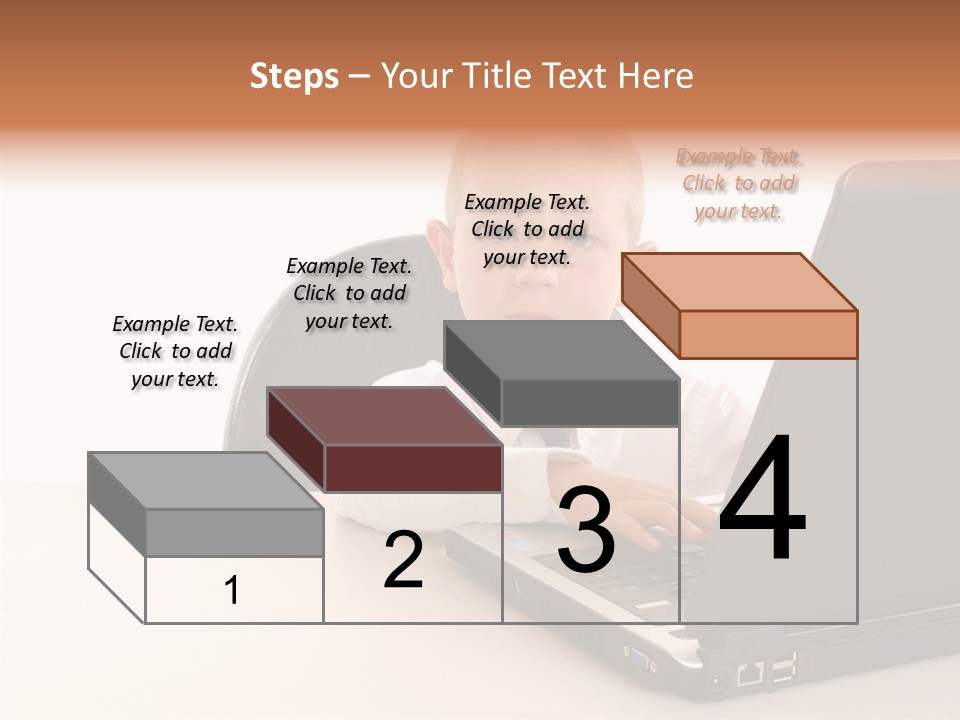 Steps – Your Title Text Here

Example Text. Click to add your text.

Example Text. Click to add your text.

Example Text. Click to add your text.

Example Text. Click to add your text.

1

2

3

4